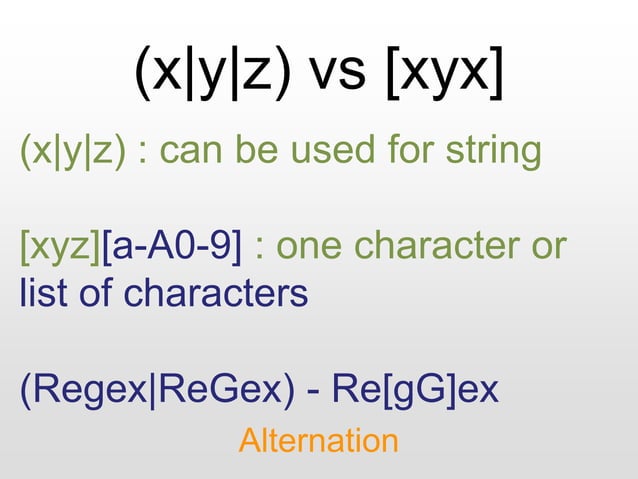 (x|y|z) vs [xyx]

(x|y|z) : can be used for string

[xyz][a-A0-9] : one character or list of characters

(Regex|ReGex) - Re[gG]ex

Alternation